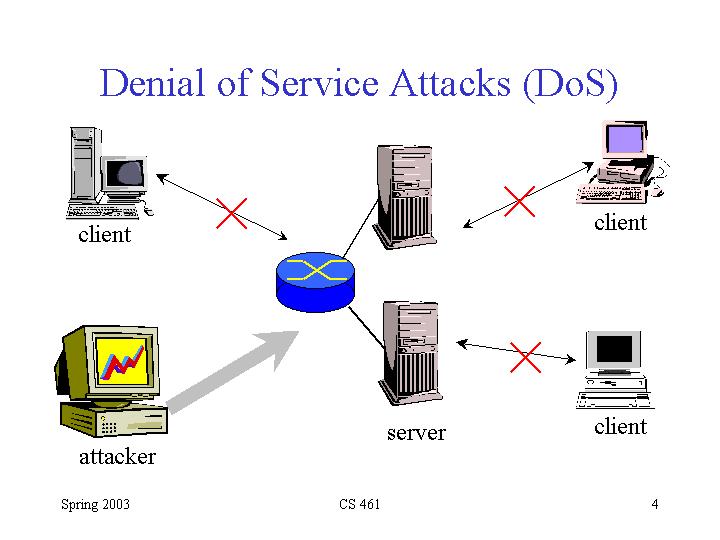 Denial of Service Attacks (DoS)

client

client

attacker

server

client

Spring 2003

CS 461

4